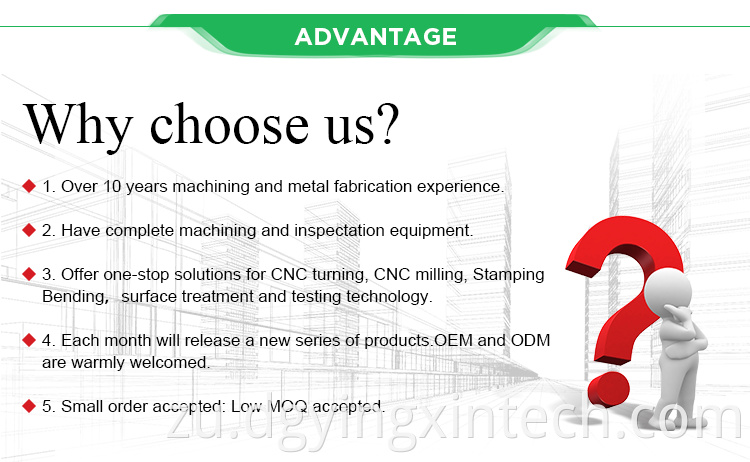 ADVANTAGE

Why choose us?

◆ 1. Over 10 years machining and metal fabrication experience.

◆ 2. Have complete machining and inspectation equipment.

◆ 3. Offer one-stop solutions for CNC turning, CNC milling, Stamping Bending, surface treatment and testing technology.

◆ 4. Each month will release a new series of products.OEM and ODM are warmly welcomed.

◆ 5. Small order accepted: Low MOQ accepted.

zu.dgyingxintech.com